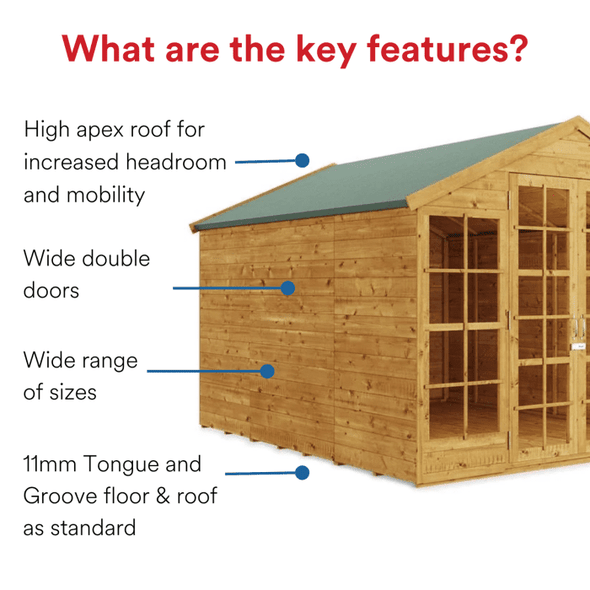 What are the key features?

High apex roof for increased headroom and mobility

Wide double doors

Wide range of sizes

11mm Tongue and Groove floor & roof as standard